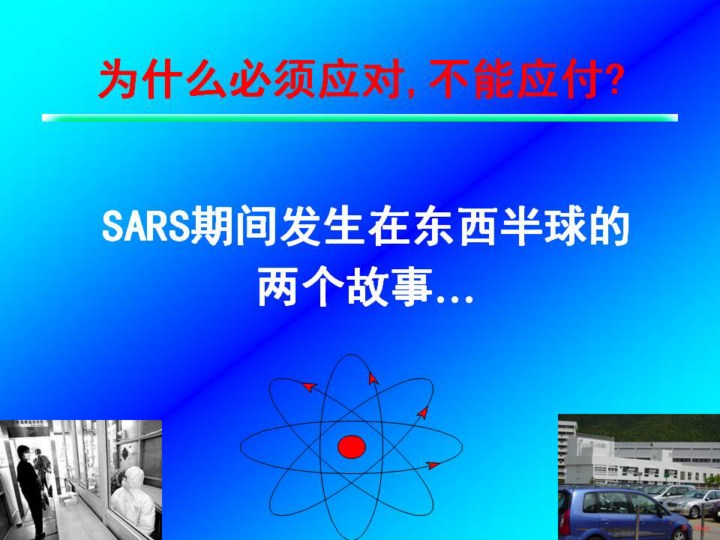 为什么必须应对，不能应付?

SARS期间发生在东西半球的两个故事…